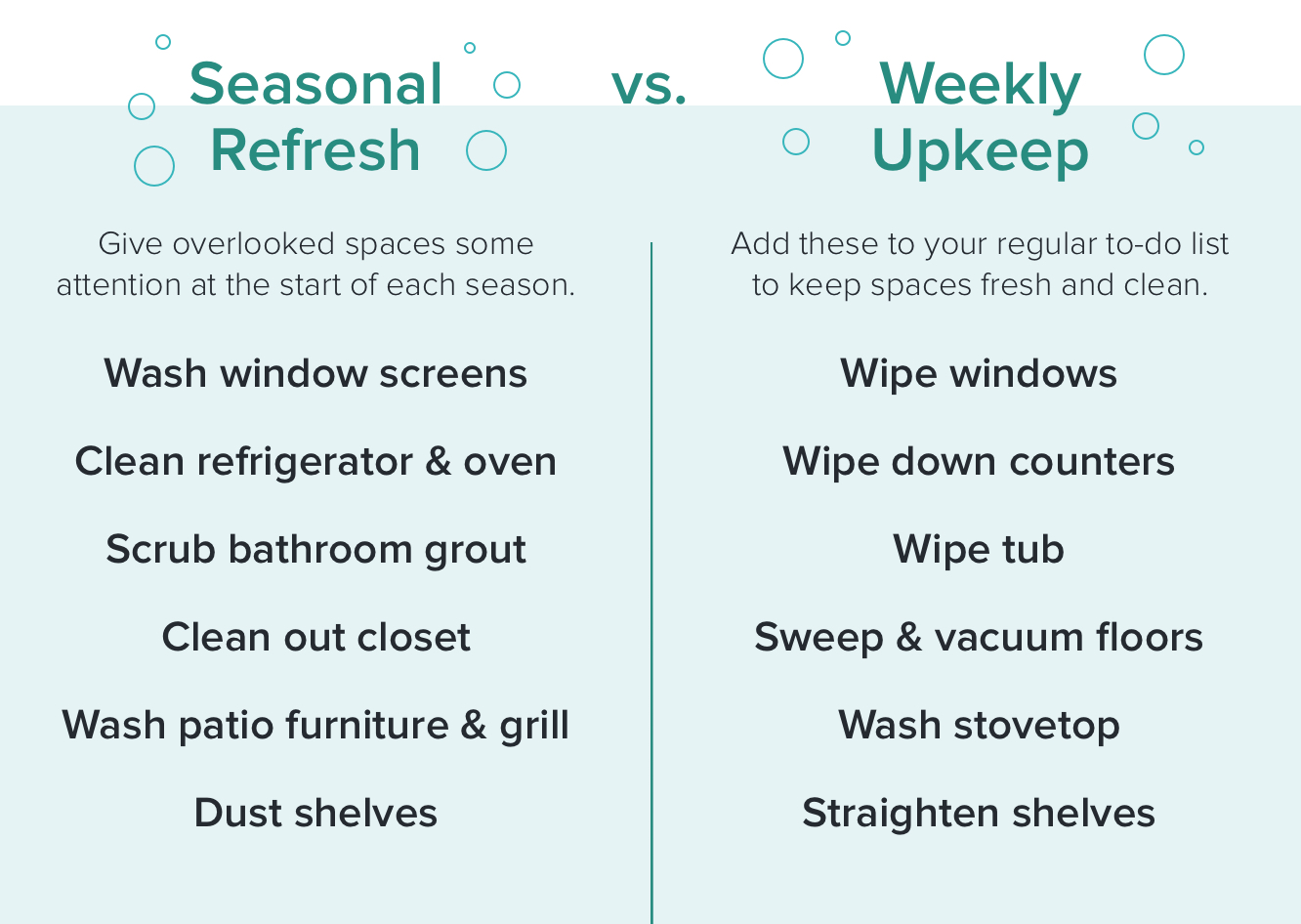 Seasonal Refresh

vs.

Weekly Upkeep

Give overlooked spaces some attention at the start of each season.

Wash window screens

Clean refrigerator & oven

Scrub bathroom grout

Clean out closet

Wash patio furniture & grill

Dust shelves

Add these to your regular to-do list to keep spaces fresh and clean.

Wipe windows

Wipe down counters

Wipe tub

Sweep & vacuum floors

Wash stovetop

Straighten shelves